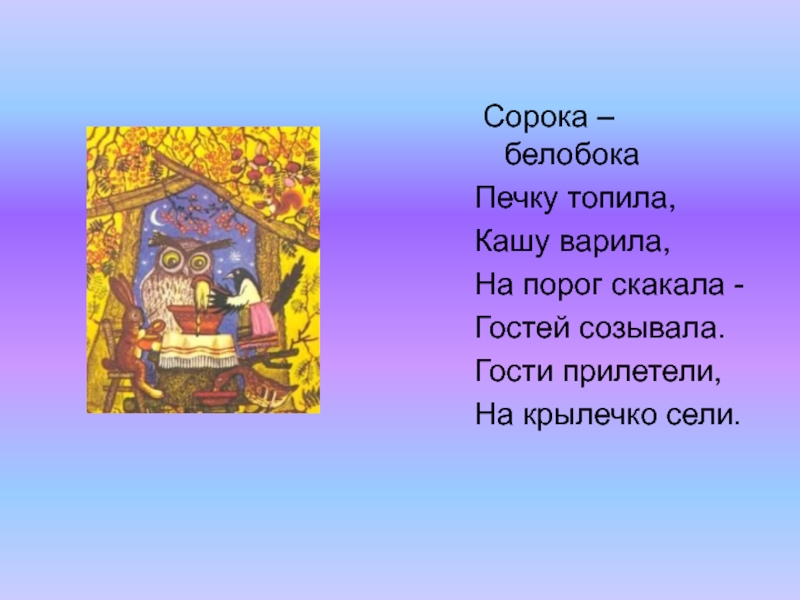 Сорока –
белобока
Печку топила,
Кашу варила,
На порог скакала -
Гостей созывала.
Гости прилетели,
На крылечко сели.